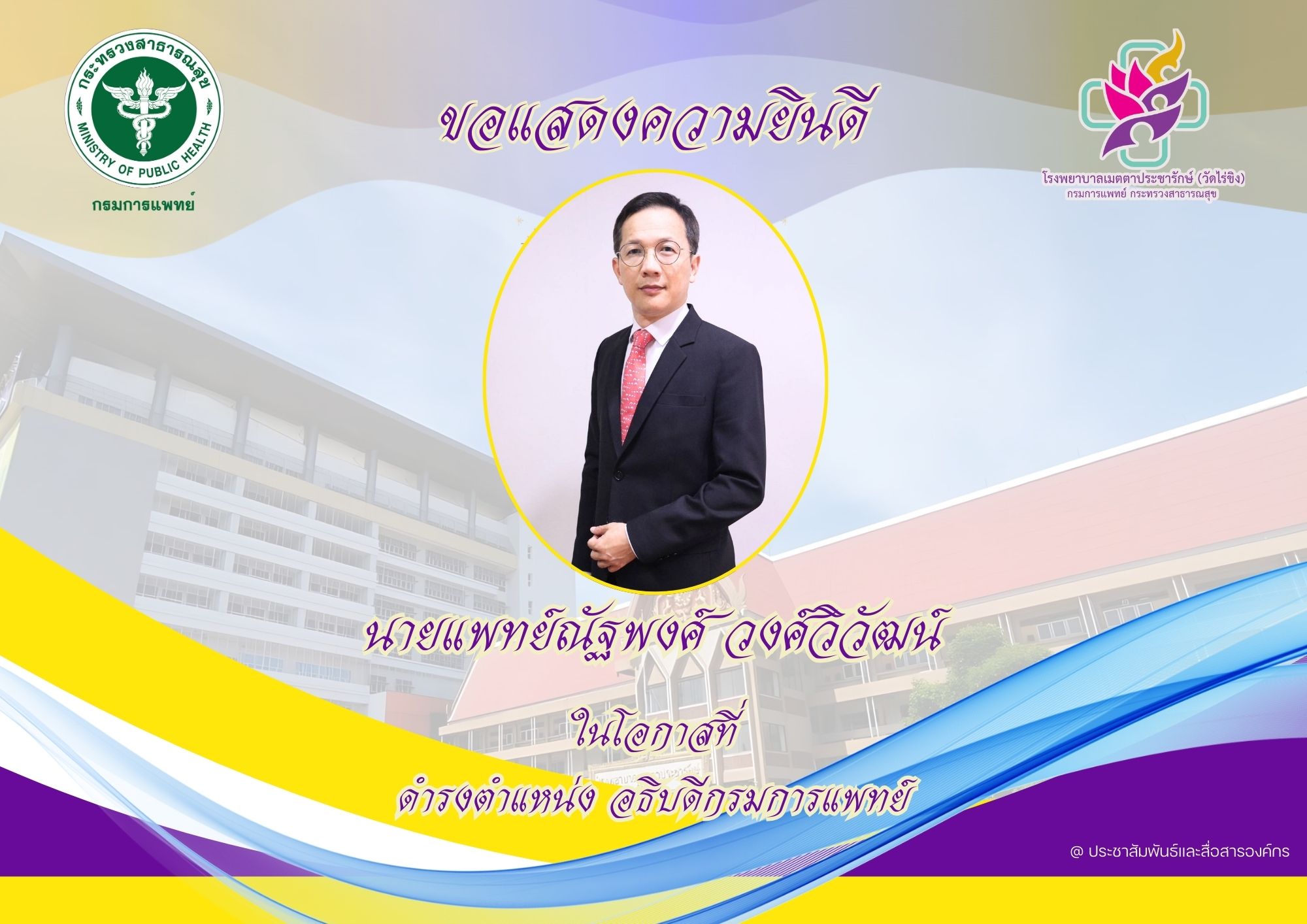 กระทรวงสาธารณสุข
MINISTRY OF PUBLIC HEALTH
กรมการแพทย์

ขอแสดงความยินดี

โรงพยาบาลเมตตาประชารักษ์ (วัดไร่ขิง)
กรมการแพทย์ กระทรวงสาธารณสุข

นายแพทย์ณัฐพงศ์ วงศ์วิวัฒน์

ในโอกาสที่
ดำรงตำแหน่ง อธิบดีกรมการแพทย์

@ ประชาสัมพันธ์และสื่อสารองค์กร